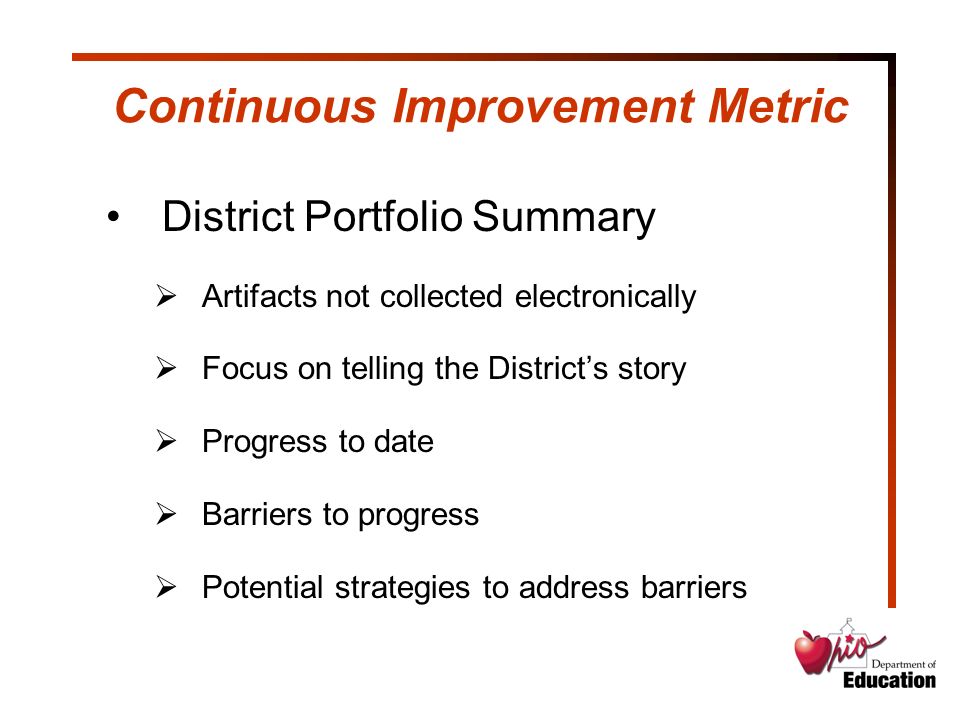 Continuous Improvement Metric

• District Portfolio Summary

➢ Artifacts not collected electronically

➢ Focus on telling the District's story

➢ Progress to date

➢ Barriers to progress

➢ Potential strategies to address barriers

Ohio Department of Education